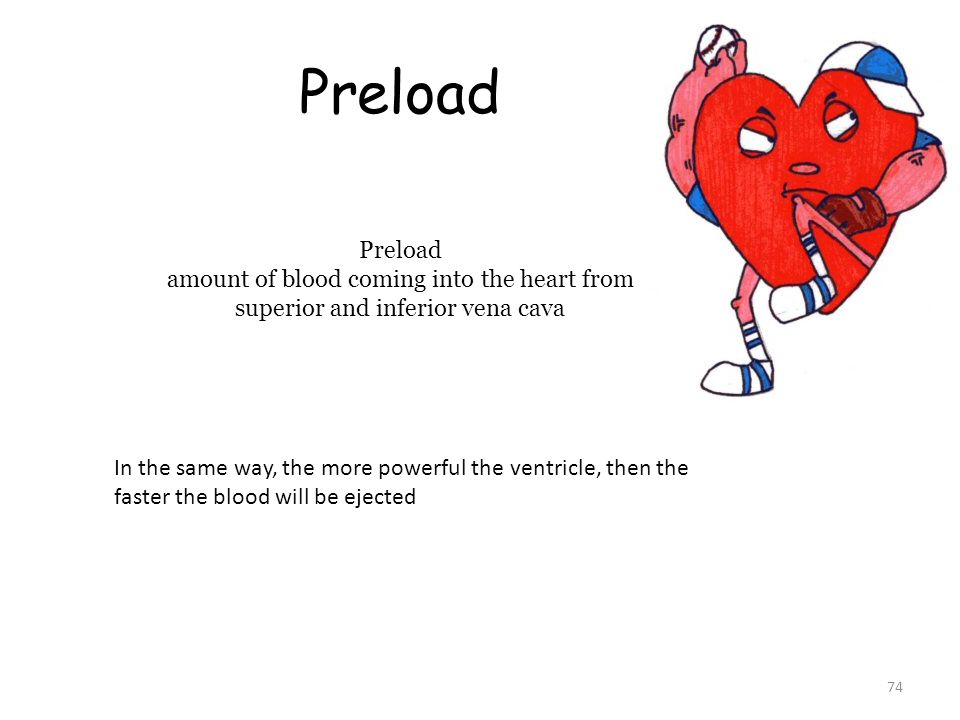 Preload

Preload
amount of blood coming into the heart from superior and inferior vena cava

In the same way, the more powerful the ventricle, then the faster the blood will be ejected

74